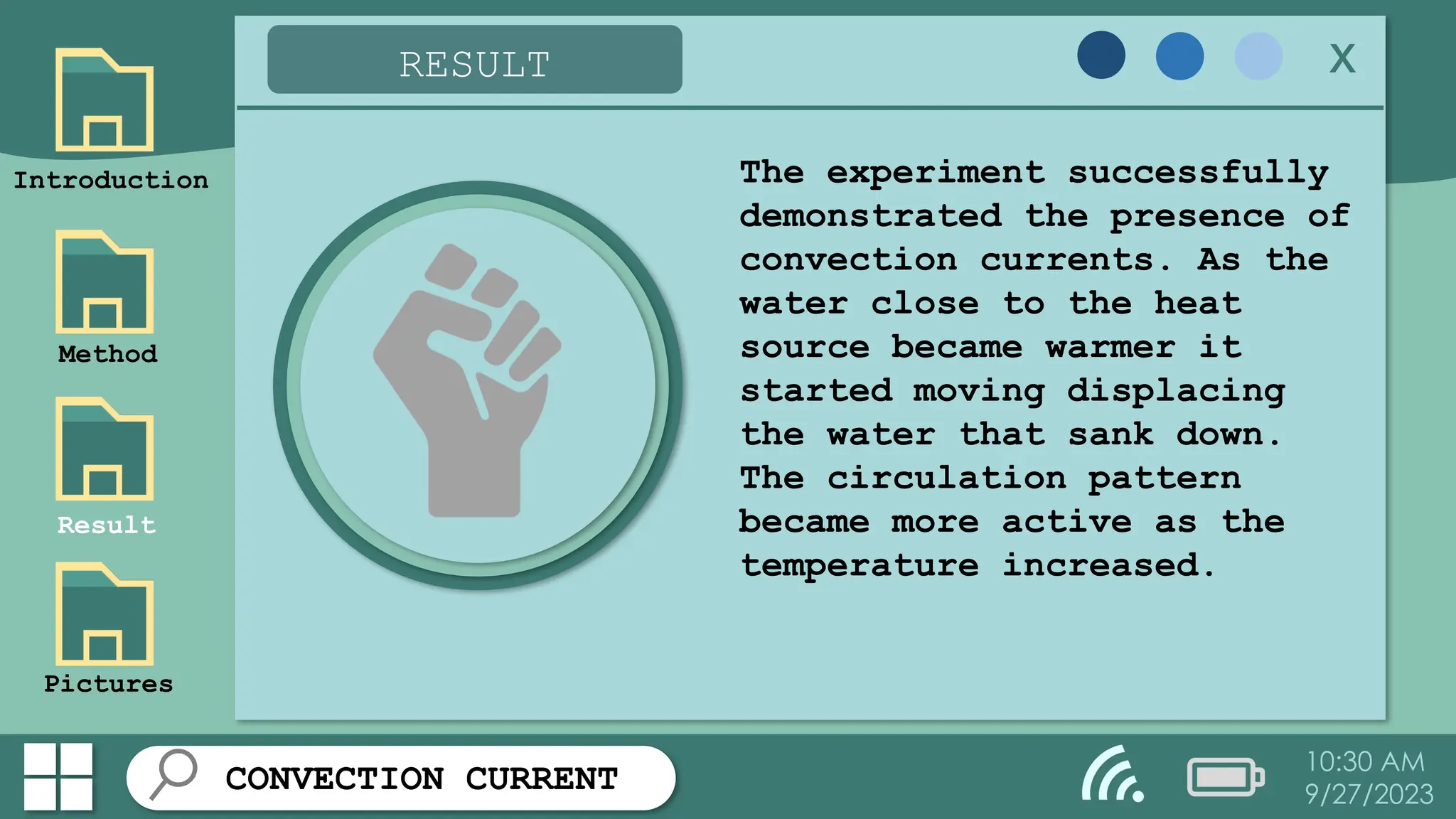 Introduction

Method

Result

Pictures

RESULT

X

The experiment successfully demonstrated the presence of convection currents. As the water close to the heat source became warmer it started moving displacing the water that sank down. The circulation pattern became more active as the temperature increased.

CONVECTION CURRENT

10:30 AM
9/27/2023